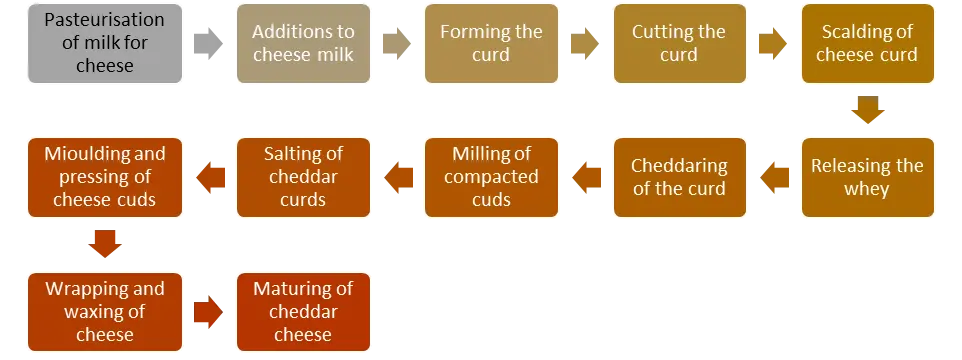 Pasteurisation of milk for cheese

Additions to cheese milk

Forming the curd

Cutting the curd

Scalding of cheese curd

Releasing the whey

Cheddaring of the curd

Milling of compacted cuds

Salting of cheddar curds

Mioulding and pressing of cheese cuds

Wrapping and waxing of cheese

Maturing of cheddar cheese